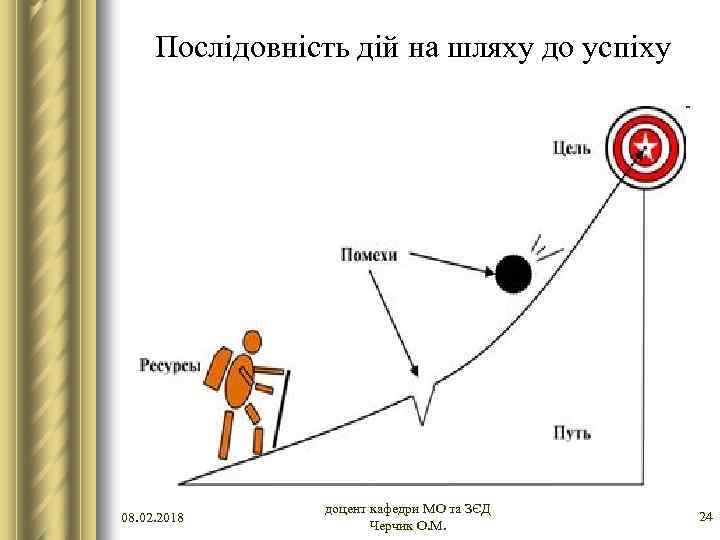 Послідовність дій на шляху до успіху

Цель

Помехи

Ресурсы

Путь

08.02.2018

доцент кафедри МО та ЗЄД
Черчик О.М.

24